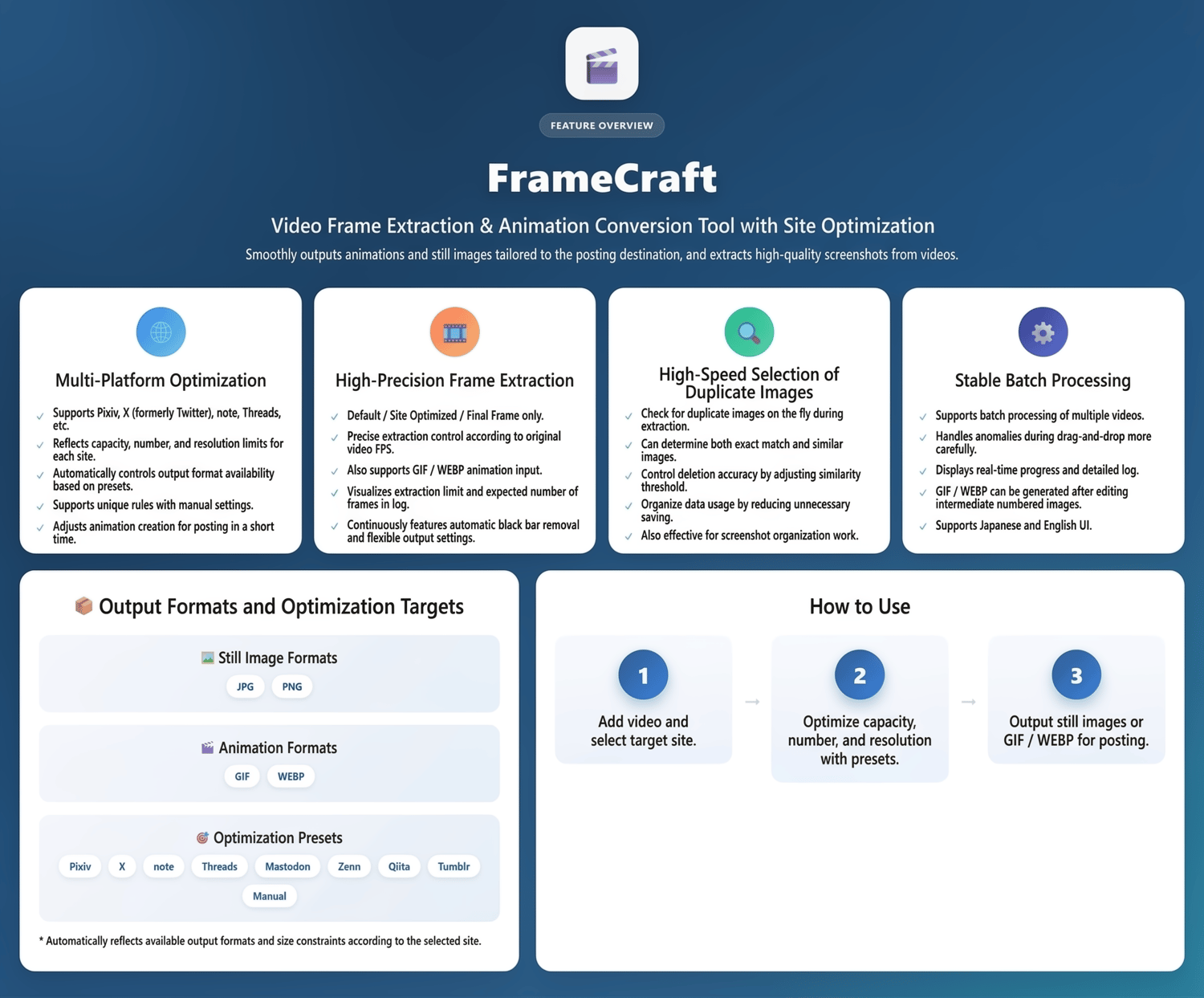 FEATURE OVERVIEW

FrameCraft

Video Frame Extraction & Animation Conversion Tool with Site Optimization

Smoothly outputs animations and still images tailored to the posting destination, and extracts high-quality screenshots from videos.

Multi-Platform Optimization

✓ Supports Pixiv, X (formerly Twitter), note, Threads, etc.
✓ Reflects capacity, number, and resolution limits for each site.
✓ Automatically controls output format availability based on presets.
✓ Supports unique rules with manual settings.
✓ Adjusts animation creation for posting in a short time.

High-Precision Frame Extraction

✓ Default / Site Optimized / Final Frame only.
✓ Precise extraction control according to original video FPS.
✓ Also supports GIF / WEBP animation input.
✓ Visualizes extraction limit and expected number of frames in log.
✓ Continuously features automatic black bar removal and flexible output settings.

High-Speed Selection of Duplicate Images

✓ Check for duplicate images on the fly during extraction.
✓ Can determine both exact match and similar images.
✓ Control deletion accuracy by adjusting similarity threshold.
✓ Organize data usage by reducing unnecessary saving.
✓ Also effective for screenshot organization work.

Stable Batch Processing

✓ Supports batch processing of multiple videos.
✓ Handles anomalies during drag-and-drop more carefully.
✓ Displays real-time progress and detailed log.
✓ GIF / WEBP can be generated after editing intermediate numbered images.
✓ Supports Japanese and English UI.

Output Formats and Optimization Targets

Still Image Formats

JPG PNG

Animation Formats

GIF WEBP

Optimization Presets

Pixiv X note Threads Mastodon Zenn Qiita Tumblr Manual

* Automatically reflects available output formats and size constraints according to the selected site.

How to Use

1
Add video and select target site.

→

2
Optimize capacity, number, and resolution with presets.

→

3
Output still images or GIF / WEBP for posting.